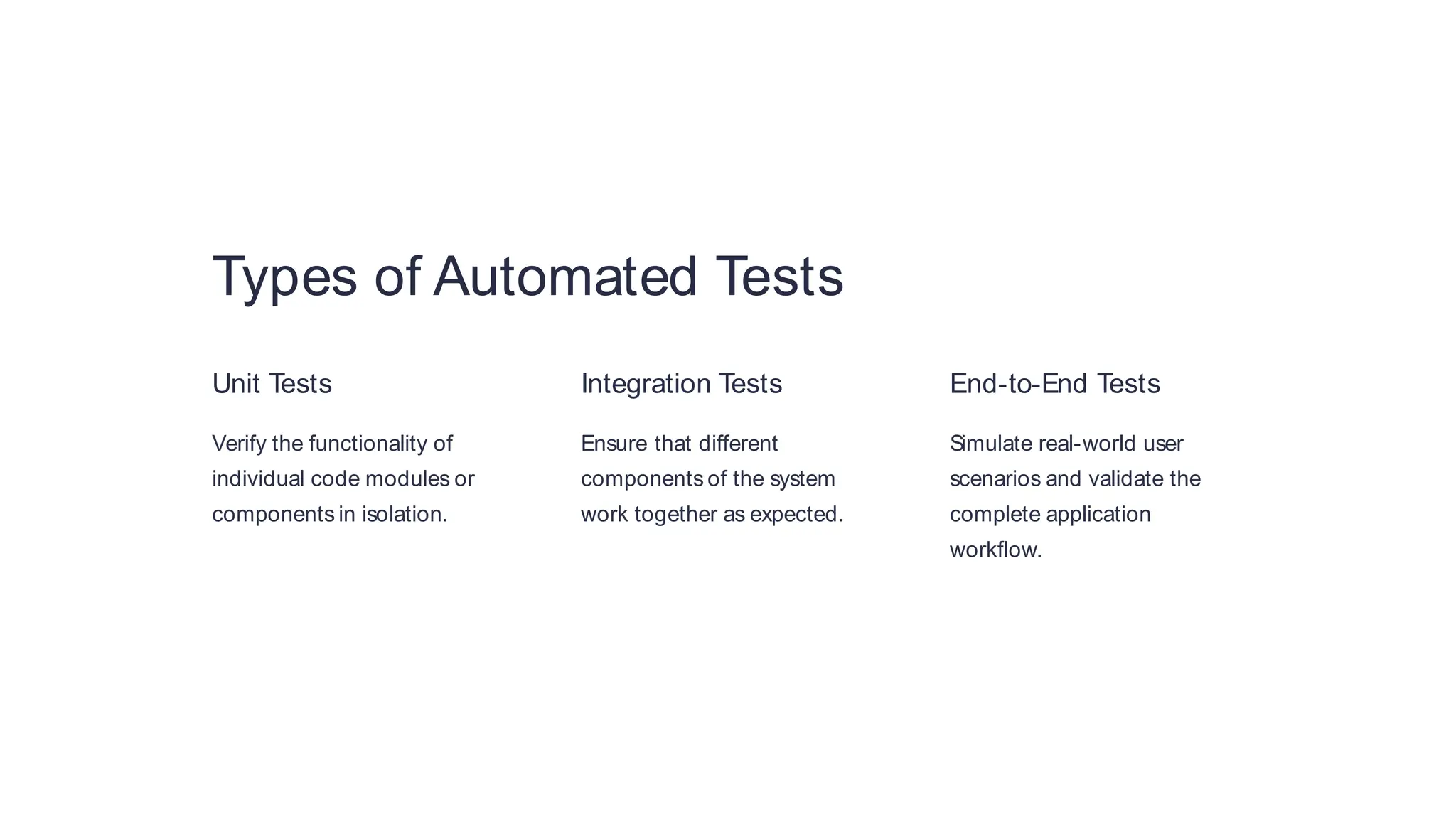 Types of Automated Tests

Unit Tests

Verify the functionality of individual code modules or components in isolation.

Integration Tests

Ensure that different components of the system work together as expected.

End-to-End Tests

Simulate real-world user scenarios and validate the complete application workflow.